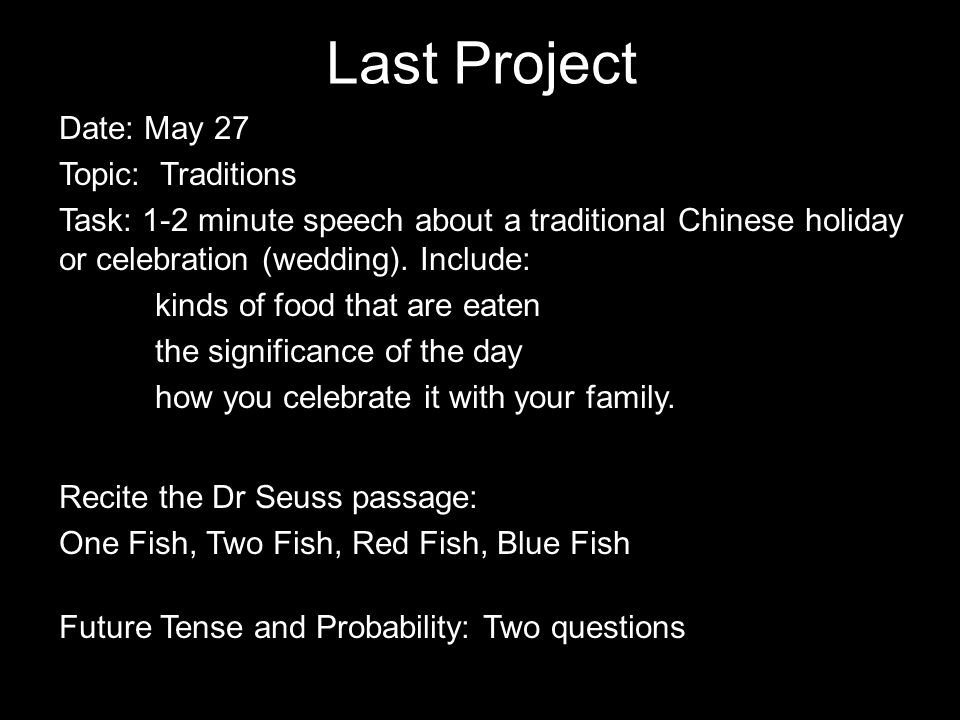 Last Project

Date: May 27

Topic: Traditions

Task: 1-2 minute speech about a traditional Chinese holiday or celebration (wedding). Include:

kinds of food that are eaten

the significance of the day

how you celebrate it with your family.

Recite the Dr Seuss passage:

One Fish, Two Fish, Red Fish, Blue Fish

Future Tense and Probability: Two questions